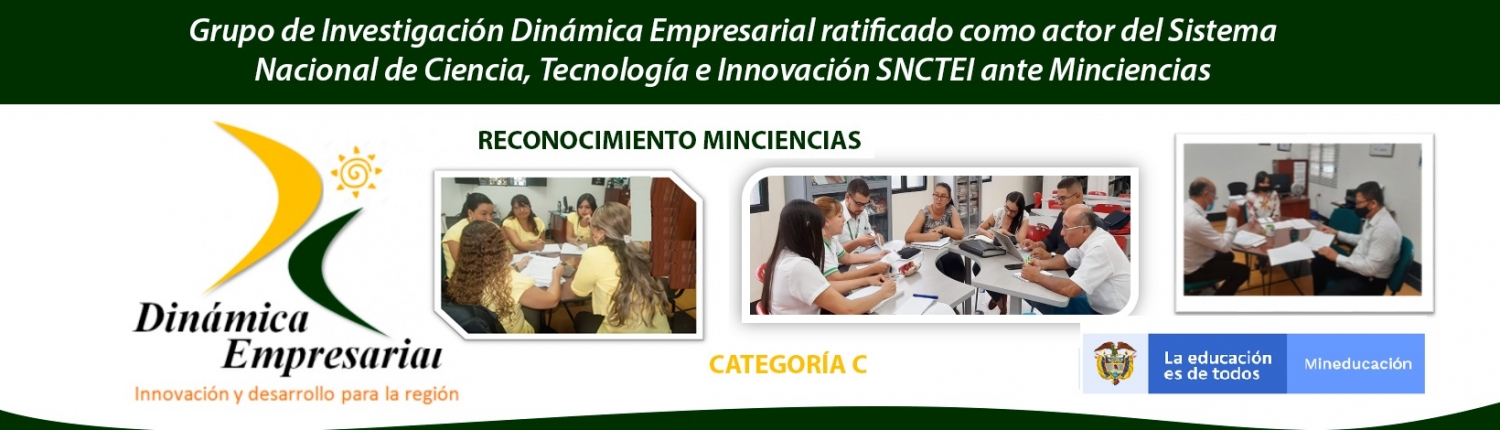 Grupo de Investigación Dinámica Empresarial ratificado como actor del Sistema Nacional de Ciencia, Tecnología e Innovación SNCTEI ante Minciencias

RECONOCIMIENTO MINCIENCIAS

Dinámica Empresarial

Innovación y desarrollo para la región

CATEGORÍA C

La educación es de todos

Mineducación